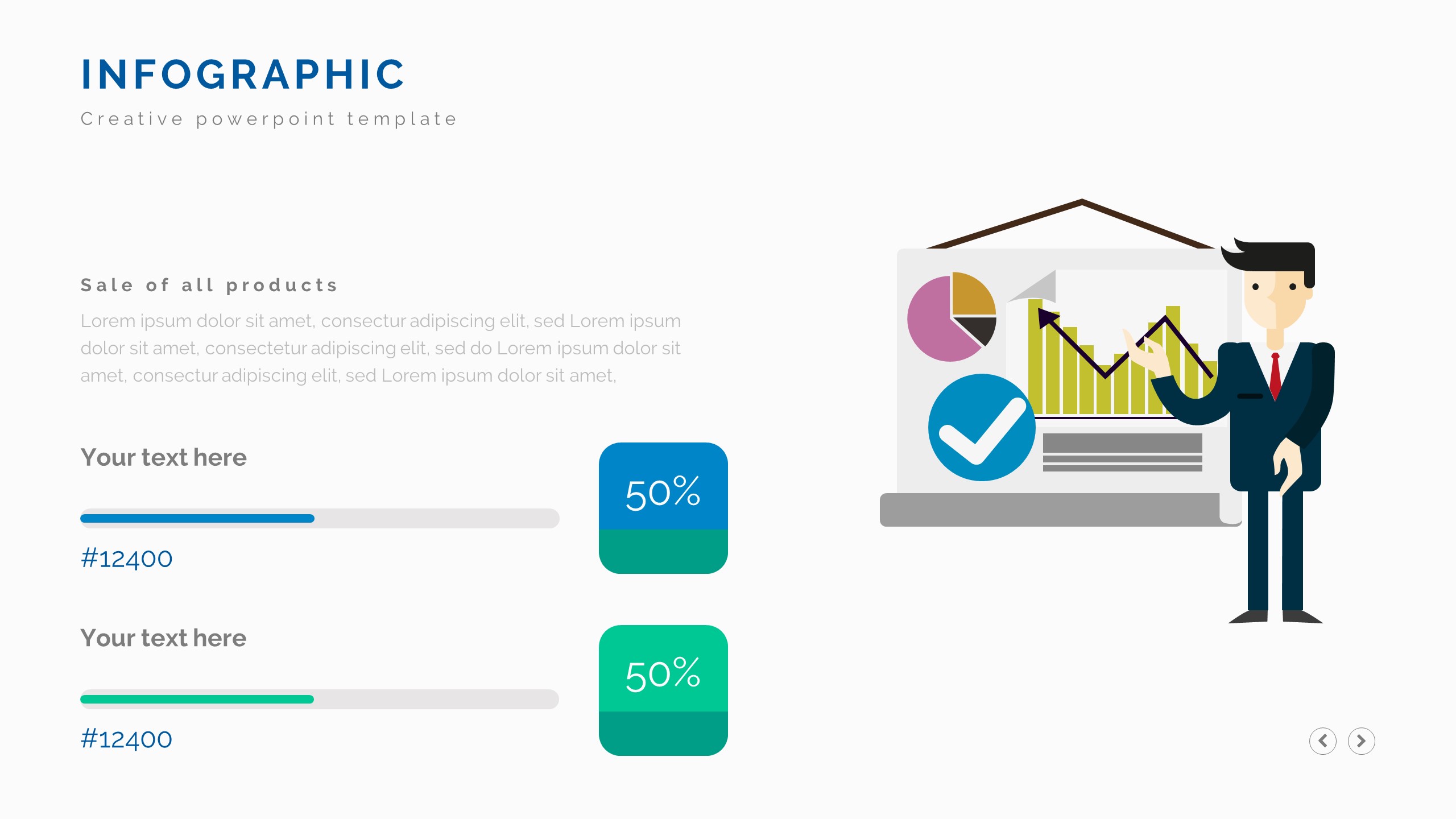 INFOGRAPHIC
Creative powerpoint template

Sale of all products
Lorem ipsum dolor sit amet, consectur adipiscing elit, sed Lorem ipsum dolor sit amet, consectetur adipiscing elit, sed do Lorem ipsum dolor sit amet, consectur adipiscing elit, sed Lorem ipsum dolor sit amet,

Your text here
#12400
50%

Your text here
#12400
50%